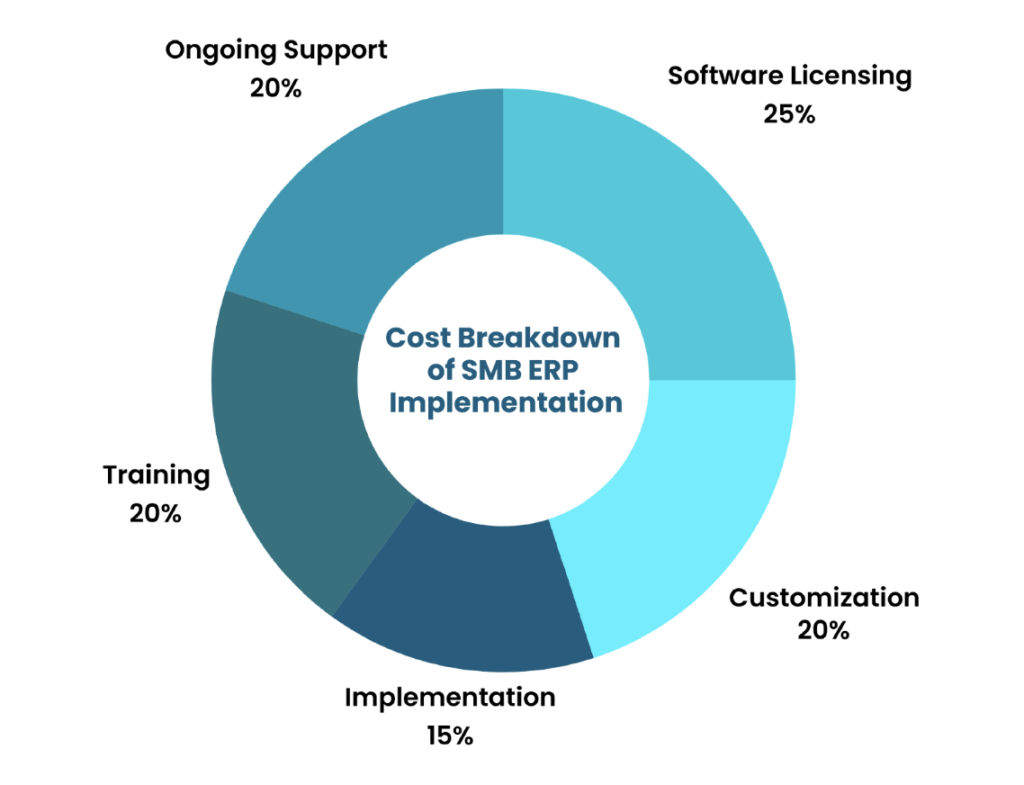 Ongoing Support
20%

Software Licensing
25%

Cost Breakdown of SMB ERP Implementation

Training
20%

Customization
20%

Implementation
15%